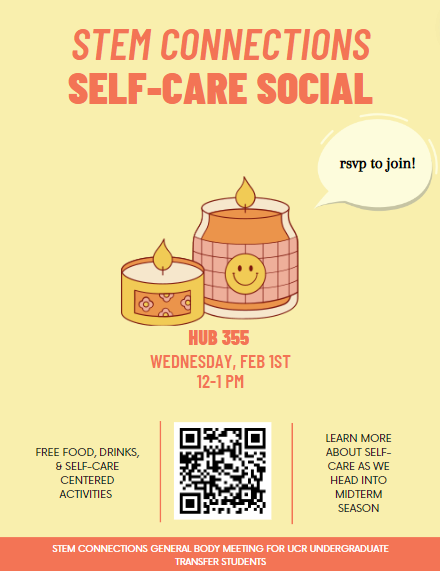 STEM CONNECTIONS
SELF-CARE SOCIAL

rsvp to join!

HUB 355
WEDNESDAY, FEB 1ST
12-1 PM

FREE FOOD, DRINKS, & SELF-CARE CENTERED ACTIVITIES

LEARN MORE ABOUT SELF-CARE AS WE HEAD INTO MIDTERM SEASON

STEM CONNECTIONS GENERAL BODY MEETING FOR UCR UNDERGRADUATE TRANSFER STUDENTS